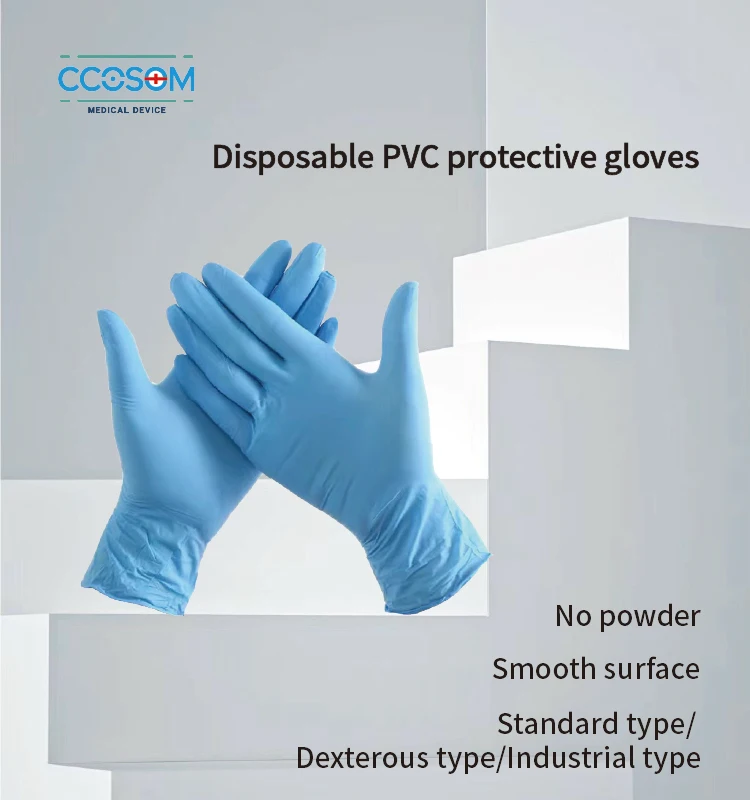 CCOSOM
MEDICAL DEVICE

Disposable PVC protective gloves

No powder

Smooth surface

Standard type/
Dexterous type/Industrial type